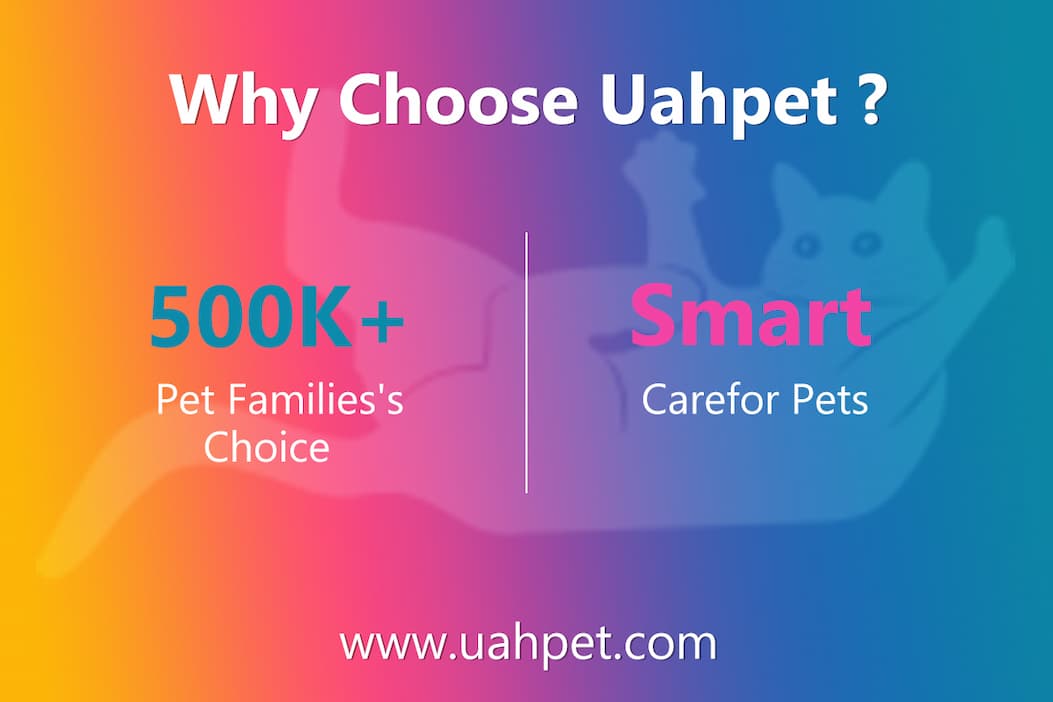 Why Choose Uahpet ?

500K+
Pet Families's Choice

Smart
Carefor Pets

www.uahpet.com